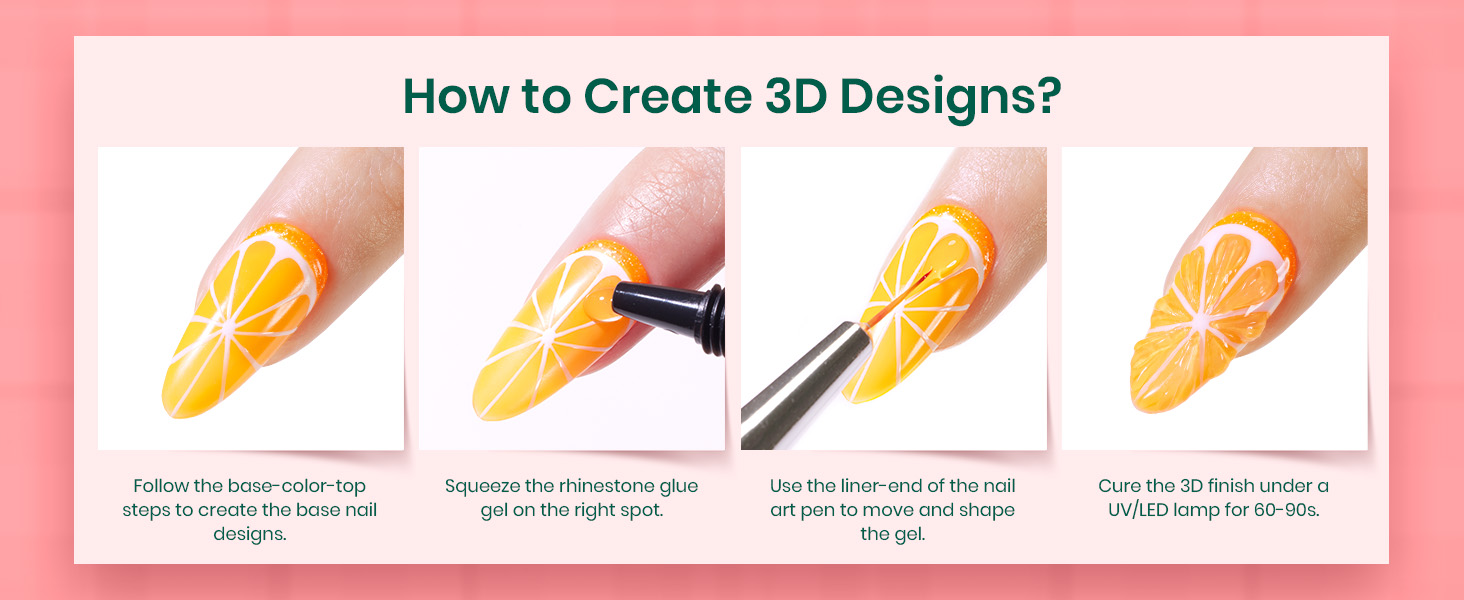 How to Create 3D Designs?

Follow the base-color-top steps to create the base nail designs.

Squeeze the rhinestone glue gel on the right spot.

Use the liner-end of the nail art pen to move and shape the gel.

Cure the 3D finish under a UV/LED lamp for 60-90s.